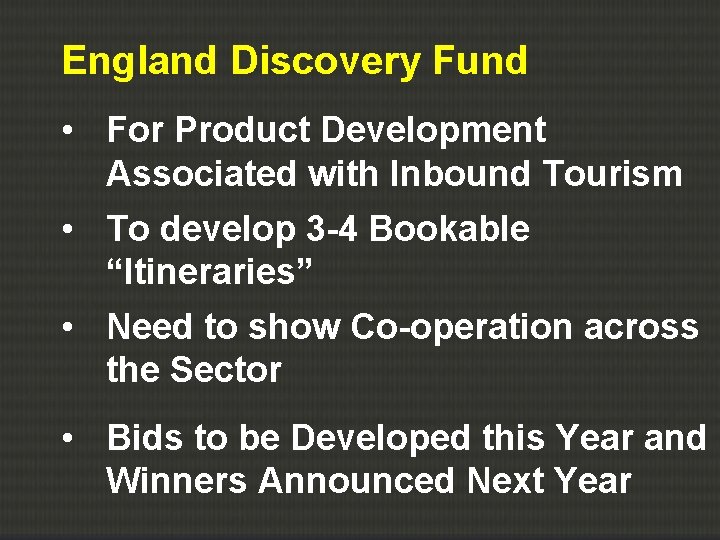 England Discovery Fund

• For Product Development Associated with Inbound Tourism

• To develop 3-4 Bookable “Itineraries”

• Need to show Co-operation across the Sector

• Bids to be Developed this Year and Winners Announced Next Year